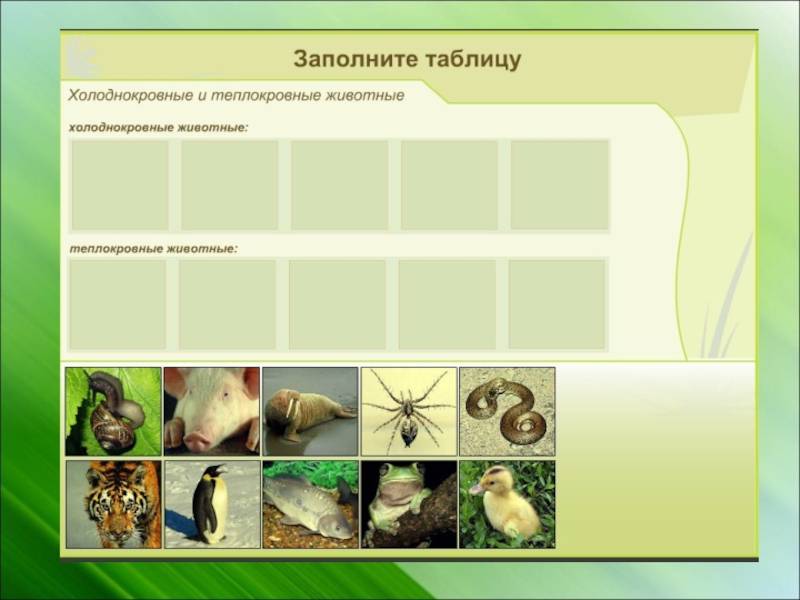 Заполните таблицу

Холоднокровные и теплокровные животные

холоднокровные животные:

теплокровные животные: